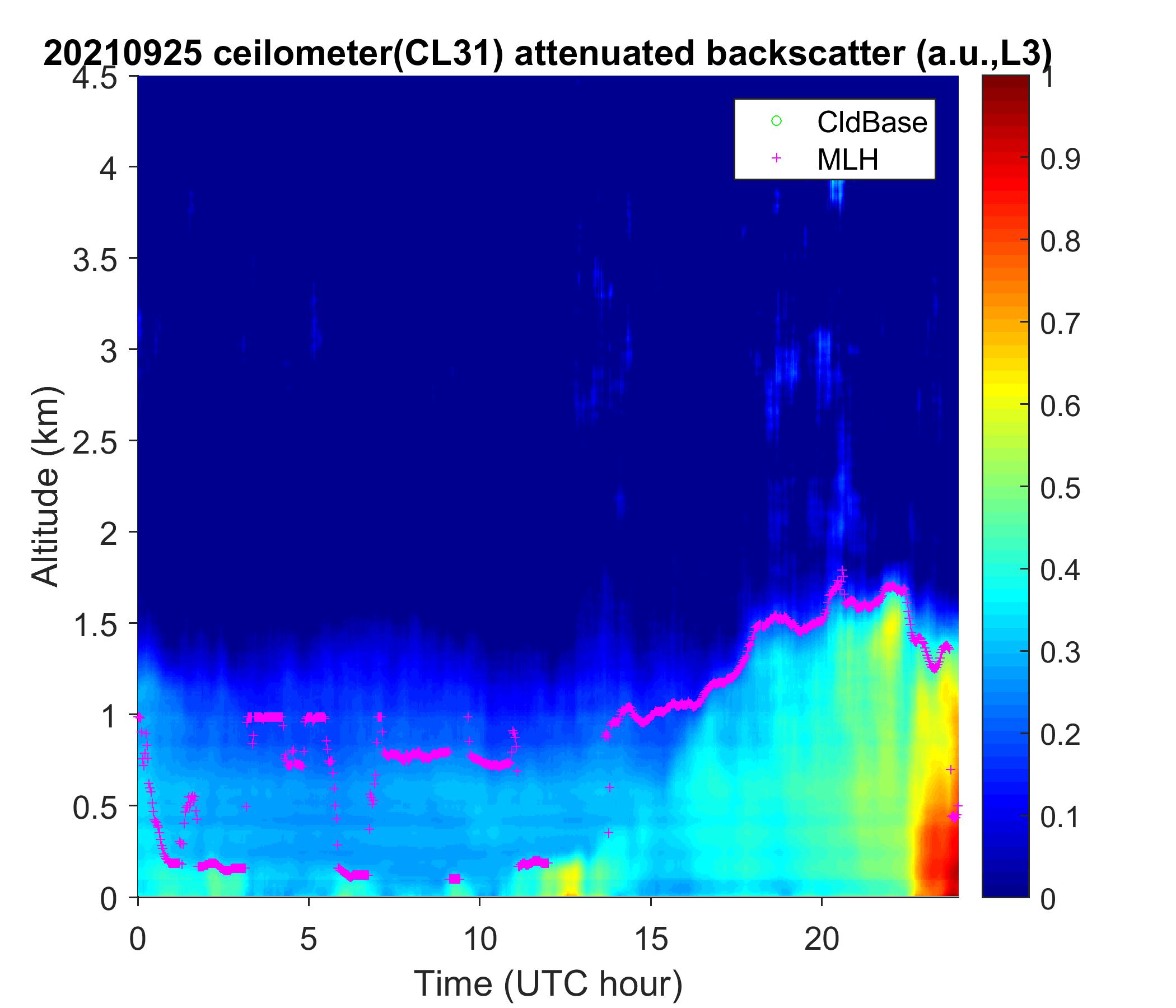 20210925 ceilometer(CL31) attenuated backscatter (a.u.,L3)

CldBase
MLH

Altitude (km)
4.5
4
3.5
3
2.5
2
1.5
1
0.5
0

0
5
10
15
20
Time (UTC hour)

1
0.9
0.8
0.7
0.6
0.5
0.4
0.3
0.2
0.1
0